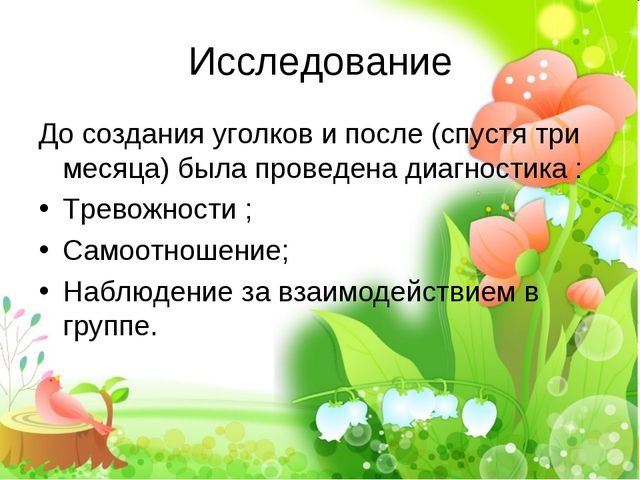 Исследование

До создания уголков и после (спустя три месяца) была проведена диагностика :

• Тревожности ;
• Самоотношение;
• Наблюдение за взаимодействием в группе.